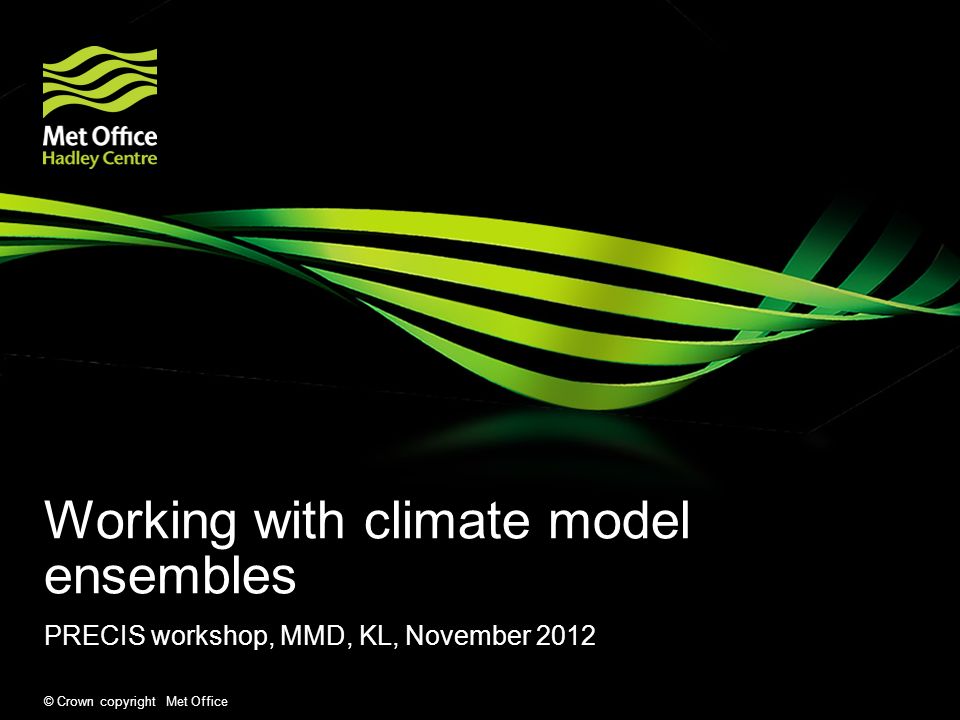 Met Office
Hadley Centre

Working with climate model ensembles

PRECIS workshop, MMD, KL, November 2012

© Crown copyright Met Office